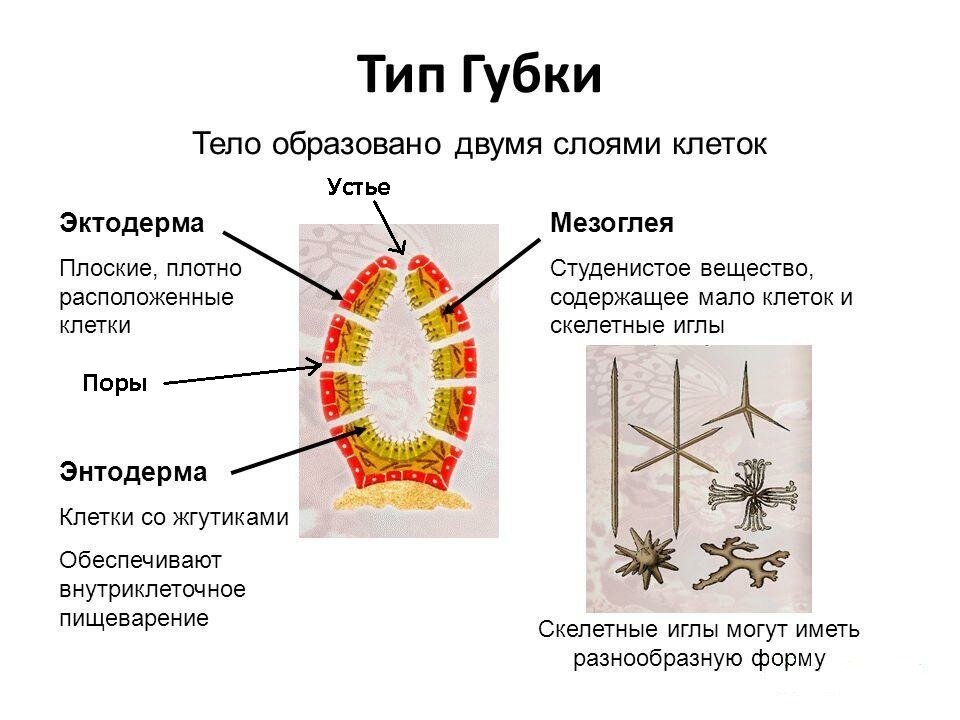 Тип Губки

Тело образовано двумя слоями клеток

Устье

Эктодерма

Плоские, плотно расположенные клетки

Поры

Энтодерма

Клетки со жгутиками

Обеспечивают внутриклеточное пищеварение

Мезоглея

Студенистое вещество, содержащее мало клеток и скелетные иглы

Скелетные иглы могут иметь разнообразную форму